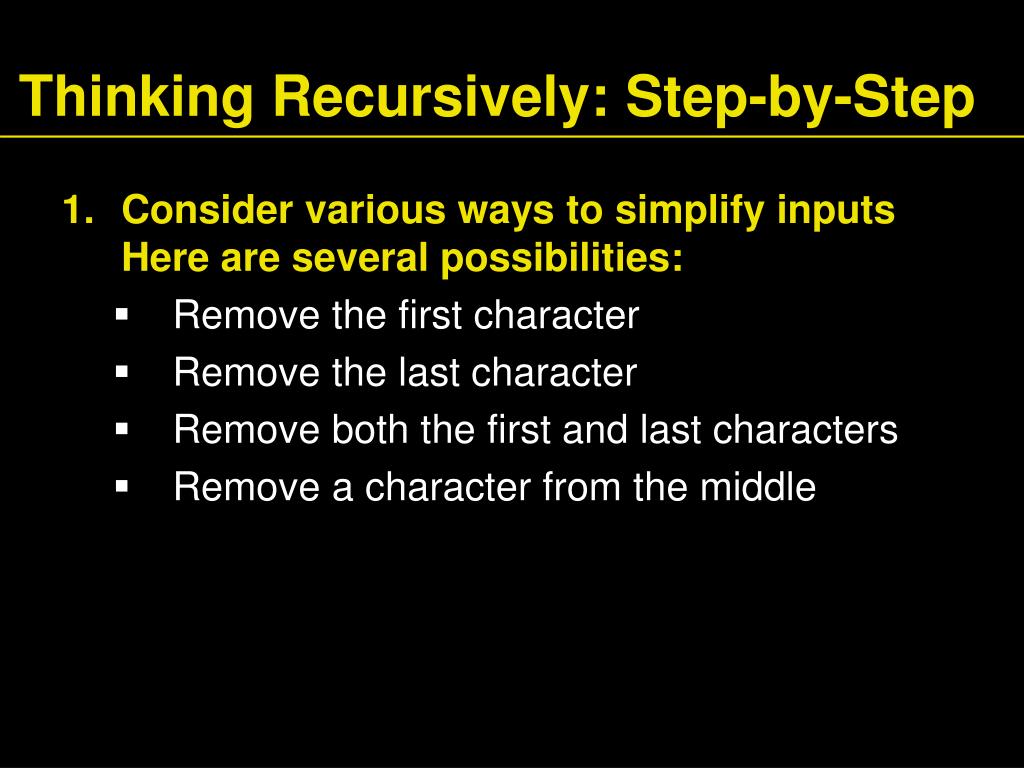 Thinking Recursively: Step-by-Step

1. Consider various ways to simplify inputs
Here are several possibilities:

▪ Remove the first character
▪ Remove the last character
▪ Remove both the first and last characters
▪ Remove a character from the middle